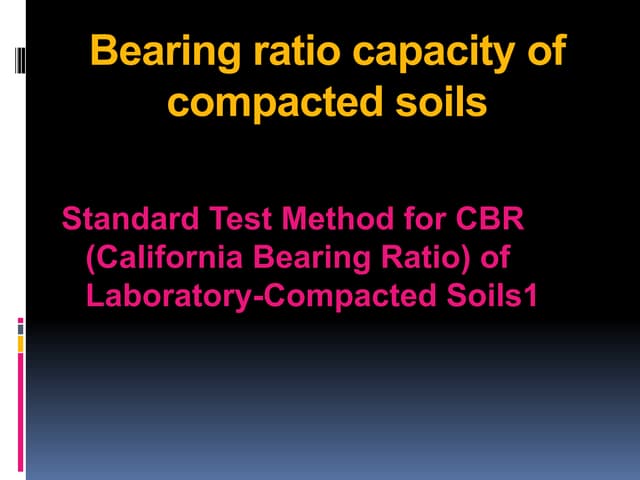 Bearing ratio capacity of compacted soils

Standard Test Method for CBR (California Bearing Ratio) of Laboratory-Compacted Soils1